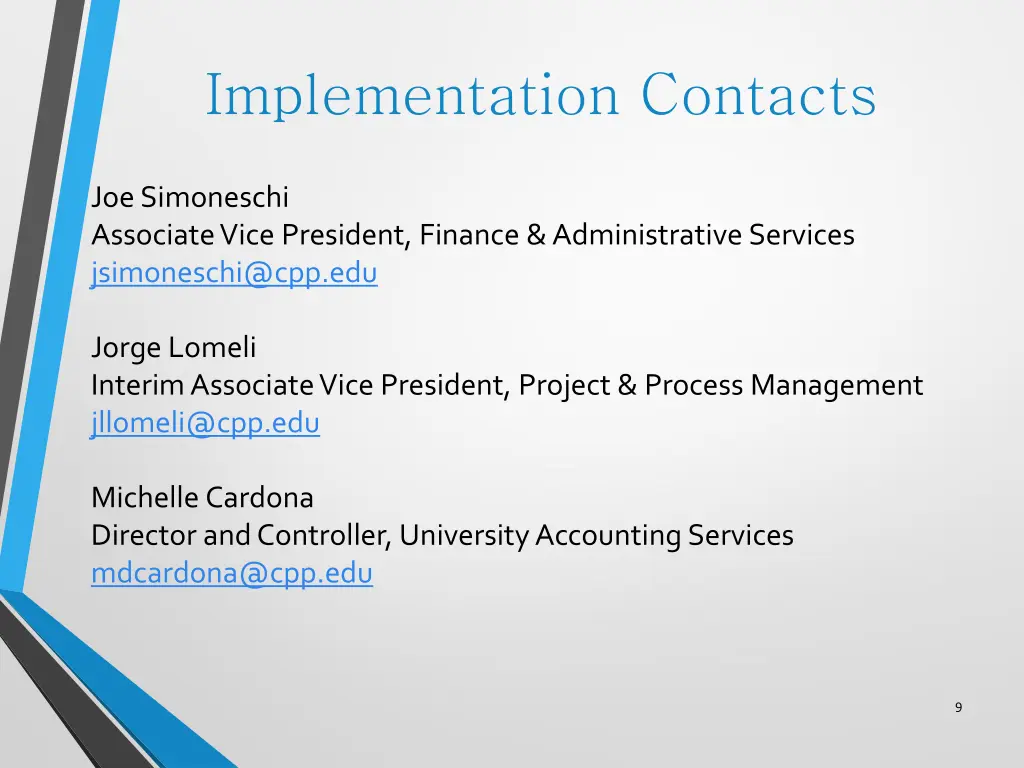 Implementation Contacts

Joe Simoneschi
Associate Vice President, Finance & Administrative Services
jsimoneschi@cpp.edu

Jorge Lomeli
Interim Associate Vice President, Project & Process Management
jllomeli@cpp.edu

Michelle Cardona
Director and Controller, University Accounting Services
mdcardona@cpp.edu

9